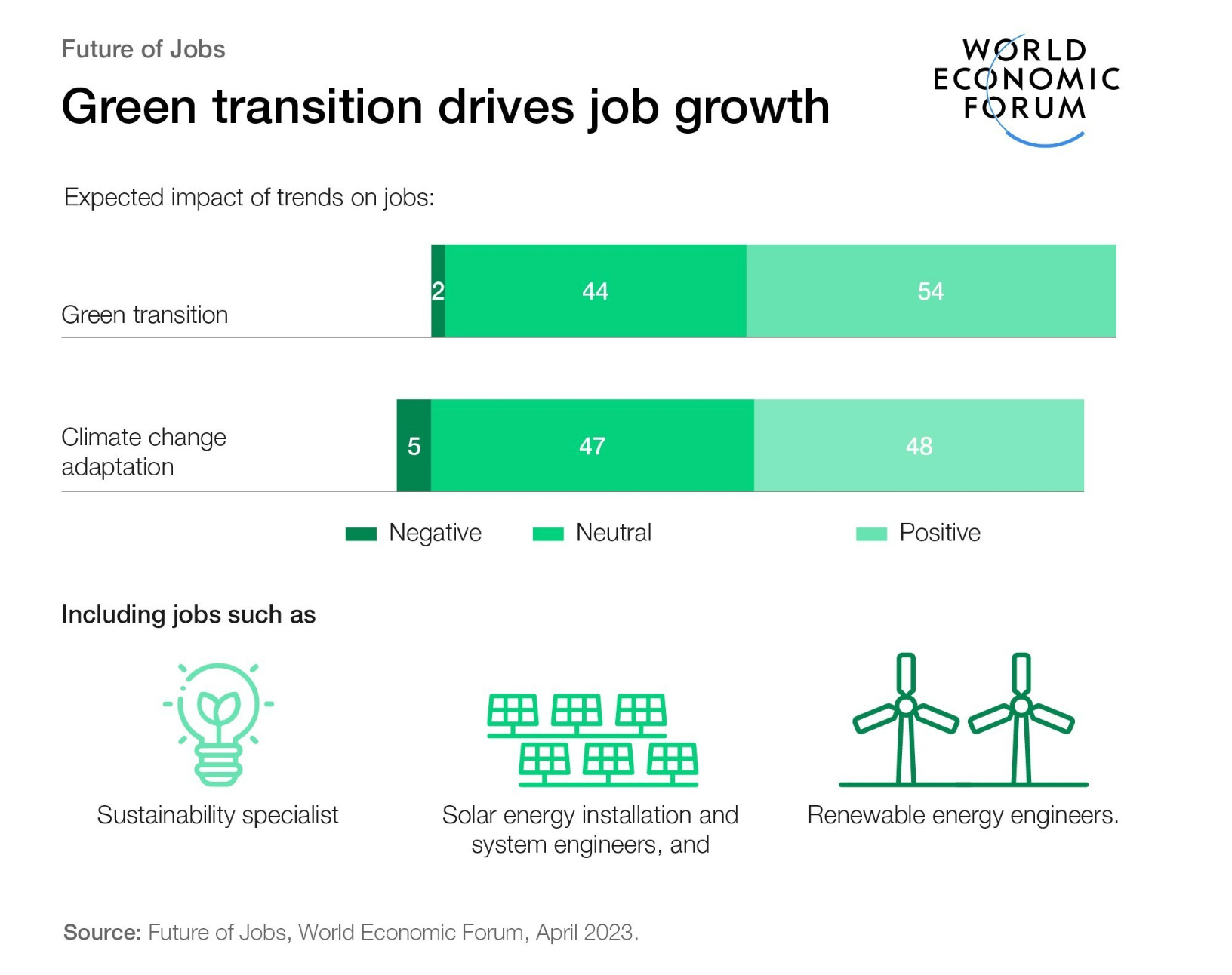 Future of Jobs

Green transition drives job growth

WORLD ECONOMIC FORUM

Expected impact of trends on jobs:

Green transition 2 44 54

Climate change adaptation 5 47 48

Negative Neutral Positive

Including jobs such as

Sustainability specialist

Solar energy installation and system engineers, and

Renewable energy engineers.

Source: Future of Jobs, World Economic Forum, April 2023.